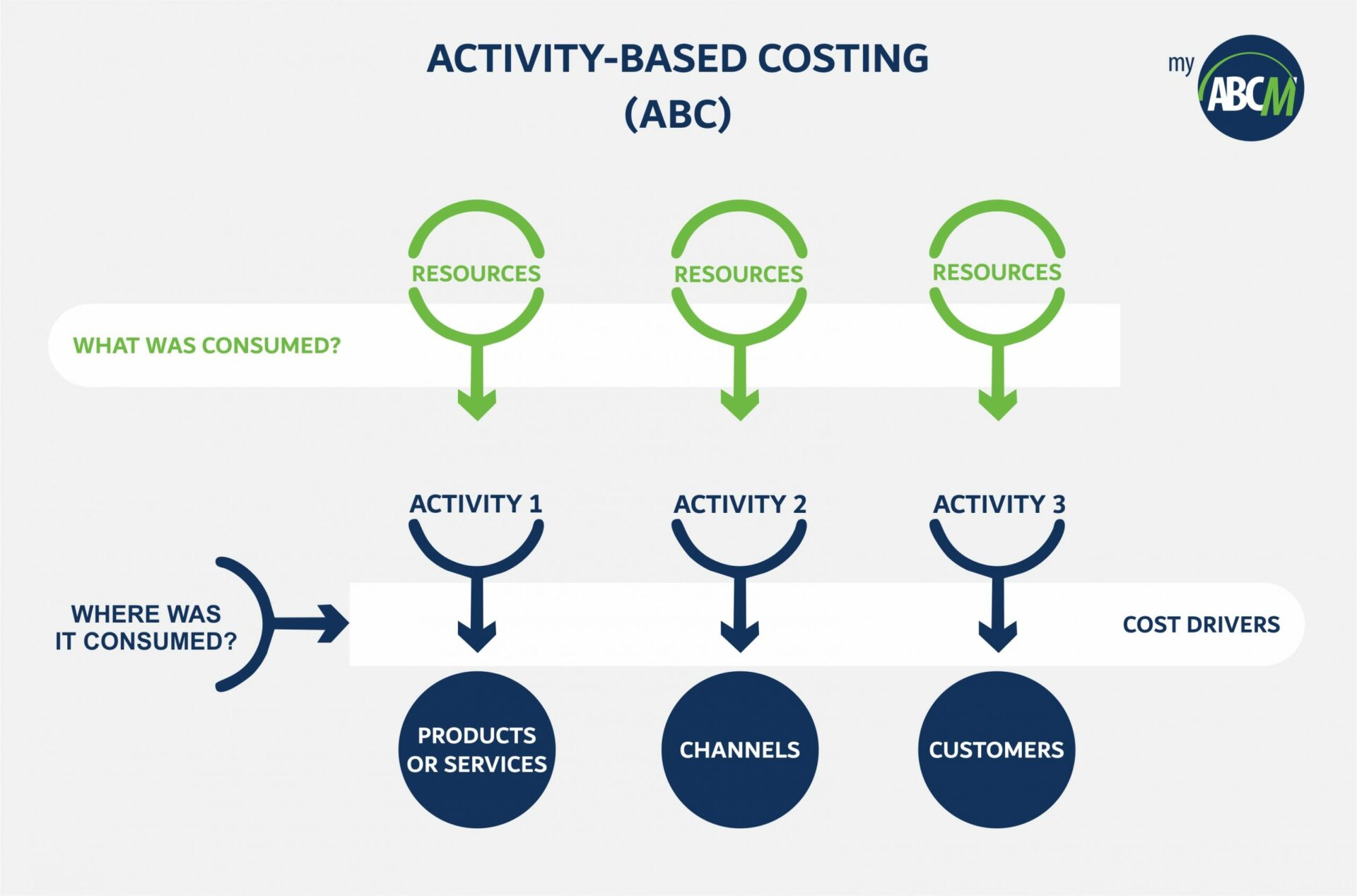 ACTIVITY-BASED COSTING (ABC)

my ABCM

RESOURCES RESOURCES RESOURCES

WHAT WAS CONSUMED?

ACTIVITY 1 ACTIVITY 2 ACTIVITY 3

WHERE WAS IT CONSUMED?

COST DRIVERS

PRODUCTS OR SERVICES

CHANNELS

CUSTOMERS